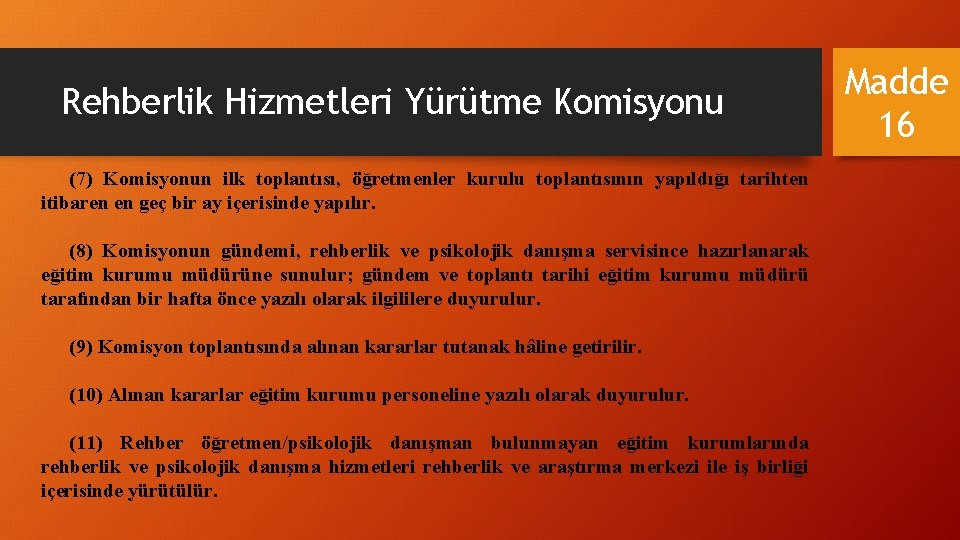 Rehberlik Hizmetleri Yürütme Komisyonu

Madde 16

(7) Komisyonun ilk toplantısı, öğretmenler kurulu toplantısının yapıldığı tarihten itibaren en geç bir ay içerisinde yapılır.

(8) Komisyonun gündemi, rehberlik ve psikolojik danışma servisince hazırlanarak eğitim kurumu müdürüne sunulur; gündem ve toplantı tarihi eğitim kurumu müdürü tarafından bir hafta önce yazılı olarak ilgililere duyurulur.

(9) Komisyon toplantısında alınan kararlar tutanak hâline getirilir.

(10) Alınan kararlar eğitim kurumu personeline yazılı olarak duyurulur.

(11) Rehber öğretmen/psikolojik danışman bulunmayan eğitim kurumlarında rehberlik ve psikolojik danışma hizmetleri rehberlik ve araştırma merkezi ile iş birliği içerisinde yürütülür.